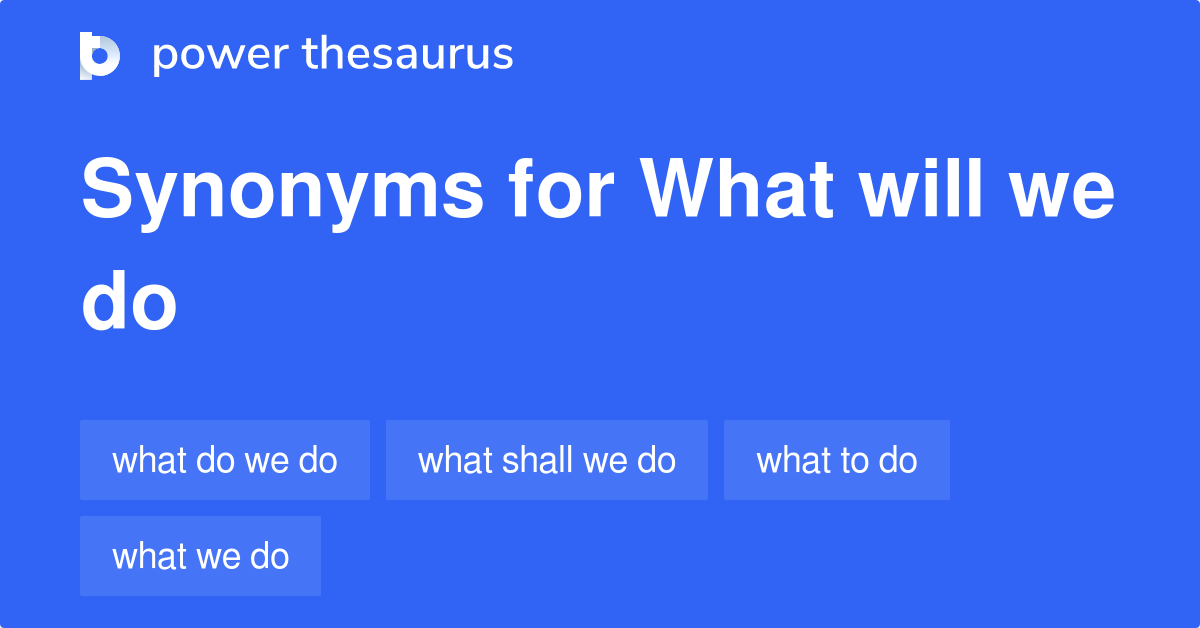 power thesaurus

Synonyms for What will we do

what do we do

what shall we do

what to do

what we do